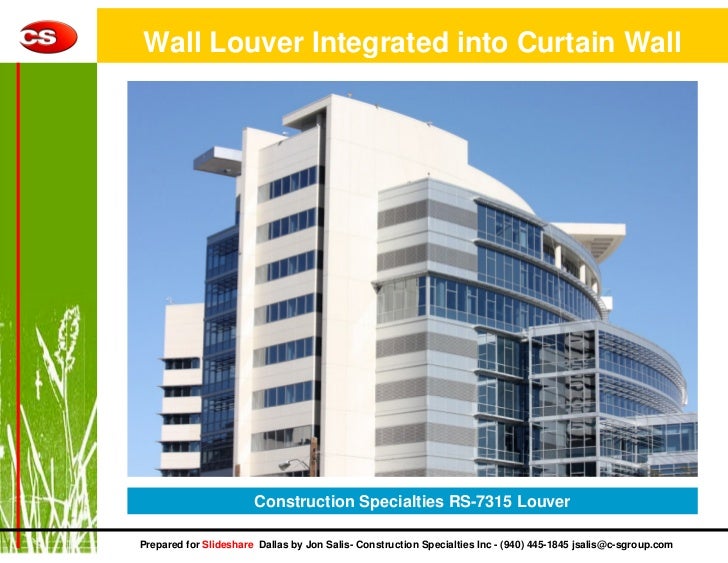 CS

Wall Louver Integrated into Curtain Wall

Construction Specialties RS-7315 Louver

Prepared for Slideshare Dallas by Jon Salis- Construction Specialties Inc - (940) 445-1845 jsalis@c-sgroup.com